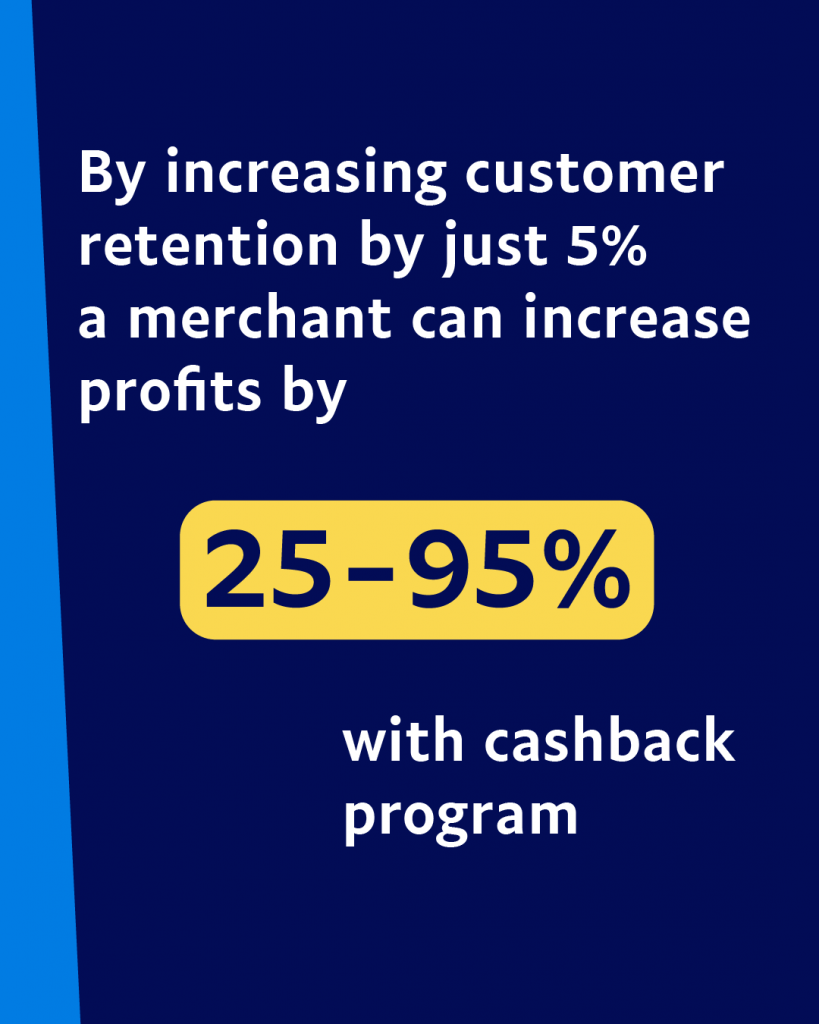 By increasing customer retention by just 5% a merchant can increase profits by

25-95%

with cashback program